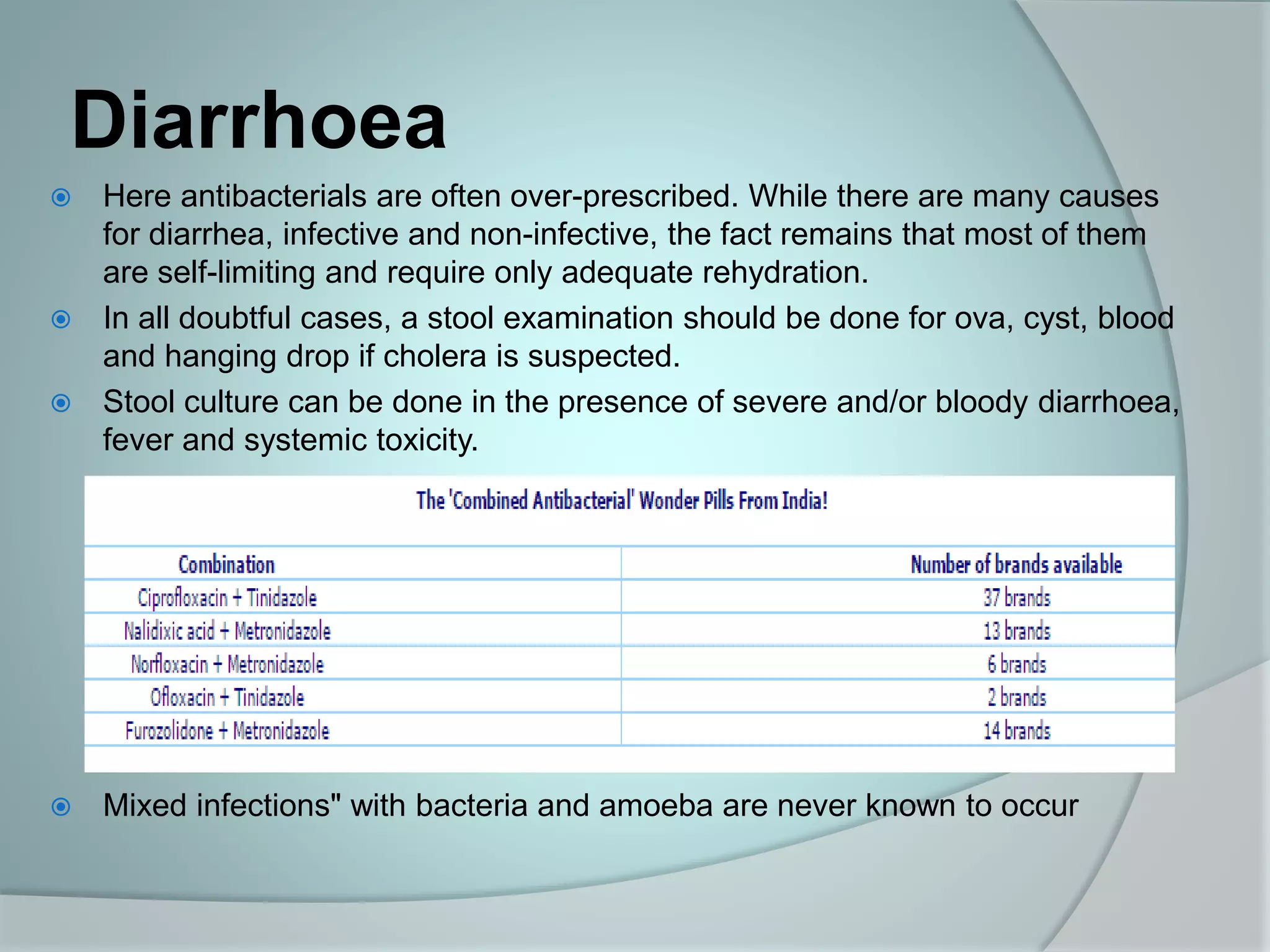 Diarrhoea

Here antibacterials are often over-prescribed. While there are many causes for diarrhea, infective and non-infective, the fact remains that most of them are self-limiting and require only adequate rehydration.

In all doubtful cases, a stool examination should be done for ova, cyst, blood and hanging drop if cholera is suspected.

Stool culture can be done in the presence of severe and/or bloody diarrhoea, fever and systemic toxicity.

The 'Combined Antibacterial' Wonder Pills From India!

| Combination | Number of brands available |
|---|---|
| Ciprofloxacin + Tinidazole | 37 brands |
| Nalidixic acid + Metronidazole | 13 brands |
| Norfloxacin + Metronidazole | 6 brands |
| Ofloxacin + Tinidazole | 2 brands |
| Furozolidone + Metronidazole | 14 brands |

Mixed infections" with bacteria and amoeba are never known to occur